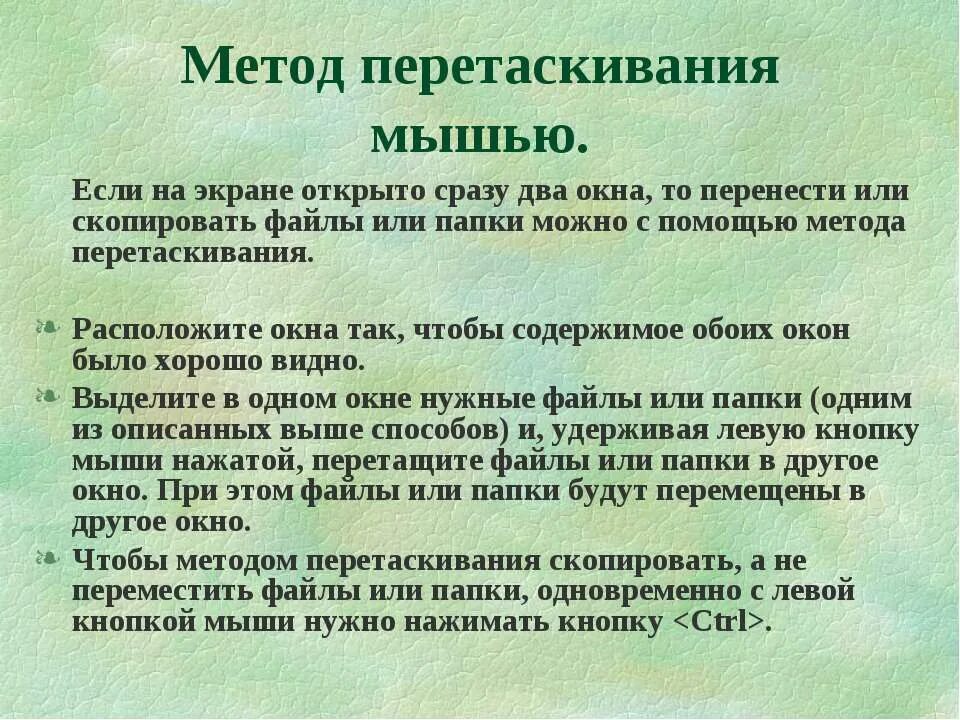 Метод перетаскивания мышью.

Если на экране открыто сразу два окна, то перенести или скопировать файлы или папки можно с помощью метода перетаскивания.

Расположите окна так, чтобы содержимое обоих окон было хорошо видно.

Выделите в одном окне нужные файлы или папки (одним из описанных выше способов) и, удерживая левую кнопку мыши нажатой, перетащите файлы или папки в другое окно. При этом файлы или папки будут перемещены в другое окно.

Чтобы методом перетаскивания скопировать, а не переместить файлы или папки, одновременно с левой кнопкой мыши нужно нажимать кнопку <Ctrl>.